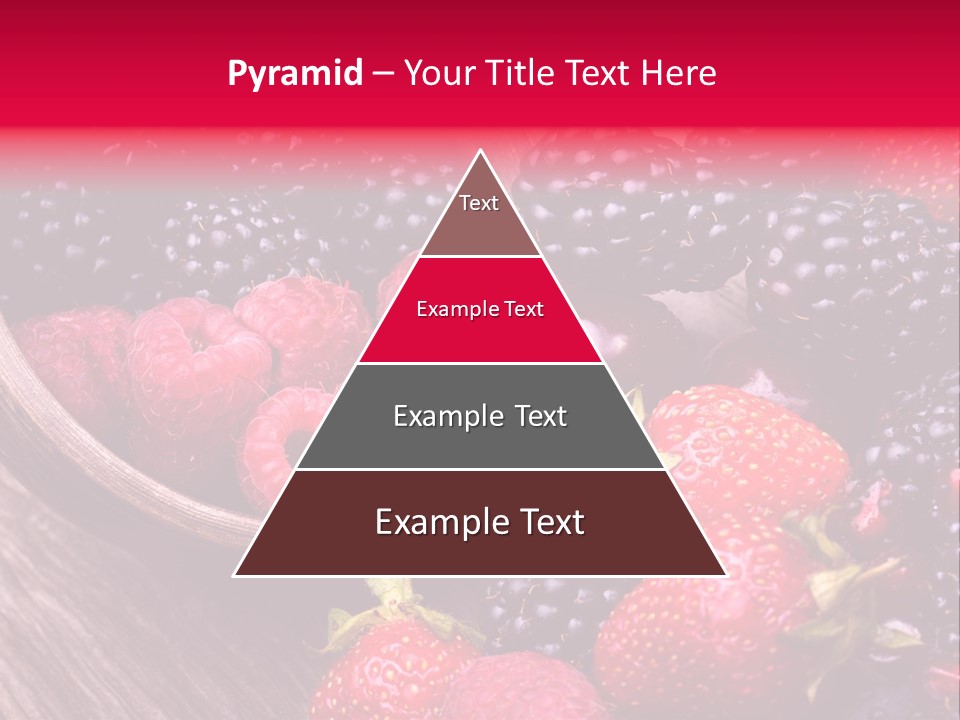 Pyramid – Your Title Text Here

Text

Example Text

Example Text

Example Text